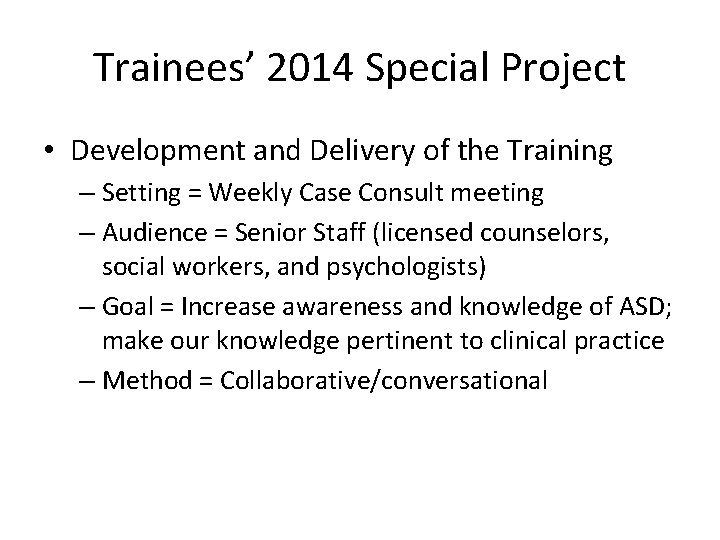 Trainees' 2014 Special Project

• Development and Delivery of the Training
– Setting = Weekly Case Consult meeting
– Audience = Senior Staff (licensed counselors, social workers, and psychologists)
– Goal = Increase awareness and knowledge of ASD; make our knowledge pertinent to clinical practice
– Method = Collaborative/conversational